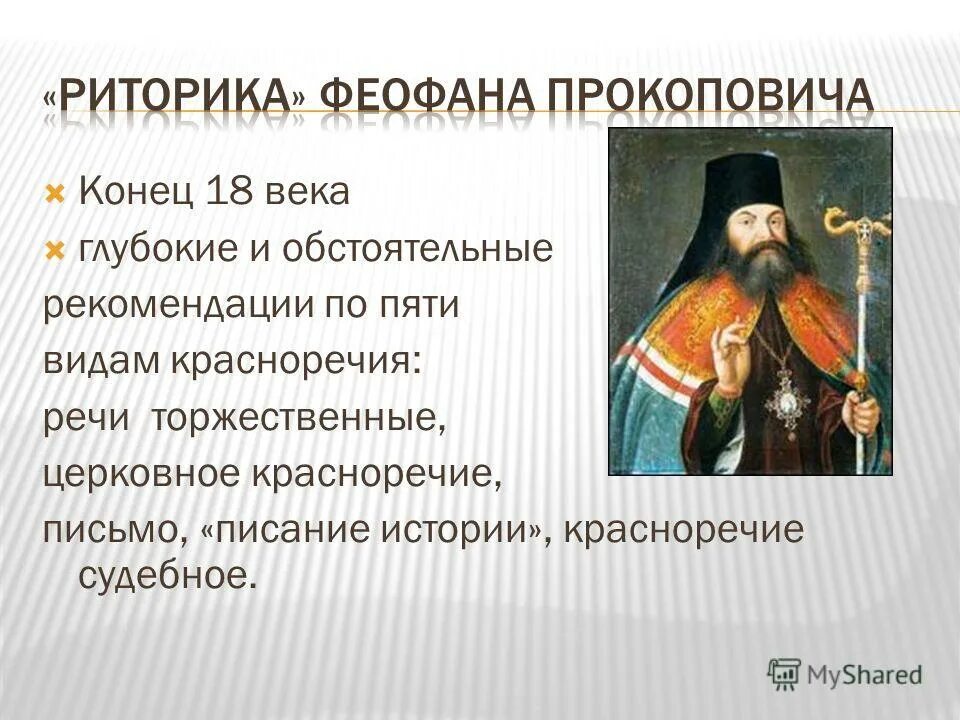 «РИТОРИКА» ФЕОФАНА ПРОКОПОВИЧА

Конец 18 века

глубокие и обстоятельные рекомендации по пяти видам красноречия: речи торжественные, церковное красноречие, письмо, «писание истории», красноречие судебное.

MyShared